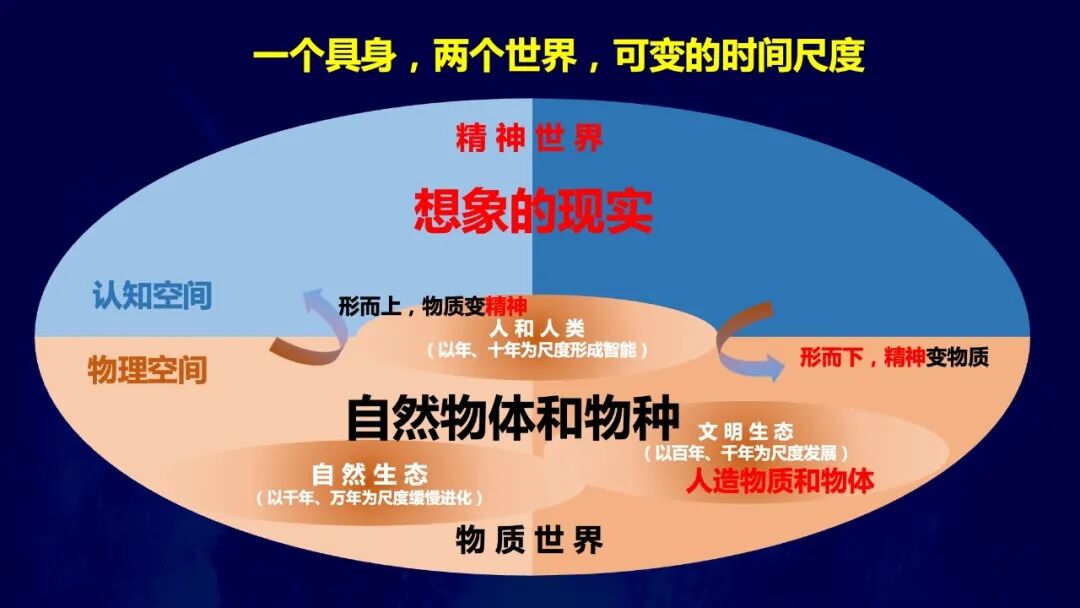 一个具身，两个世界，可变的时间尺度

精神世界

想象的现实

认知空间

形而上，物质变精神

人和人类
（以年、十年为尺度形成智能）

物理空间

形而下，精神变物质

自然物体和物种

文明生态
（以百年、千年为尺度发展）

人造物质和物体

自然生态
（以千年、万年为尺度缓慢进化）

物质世界